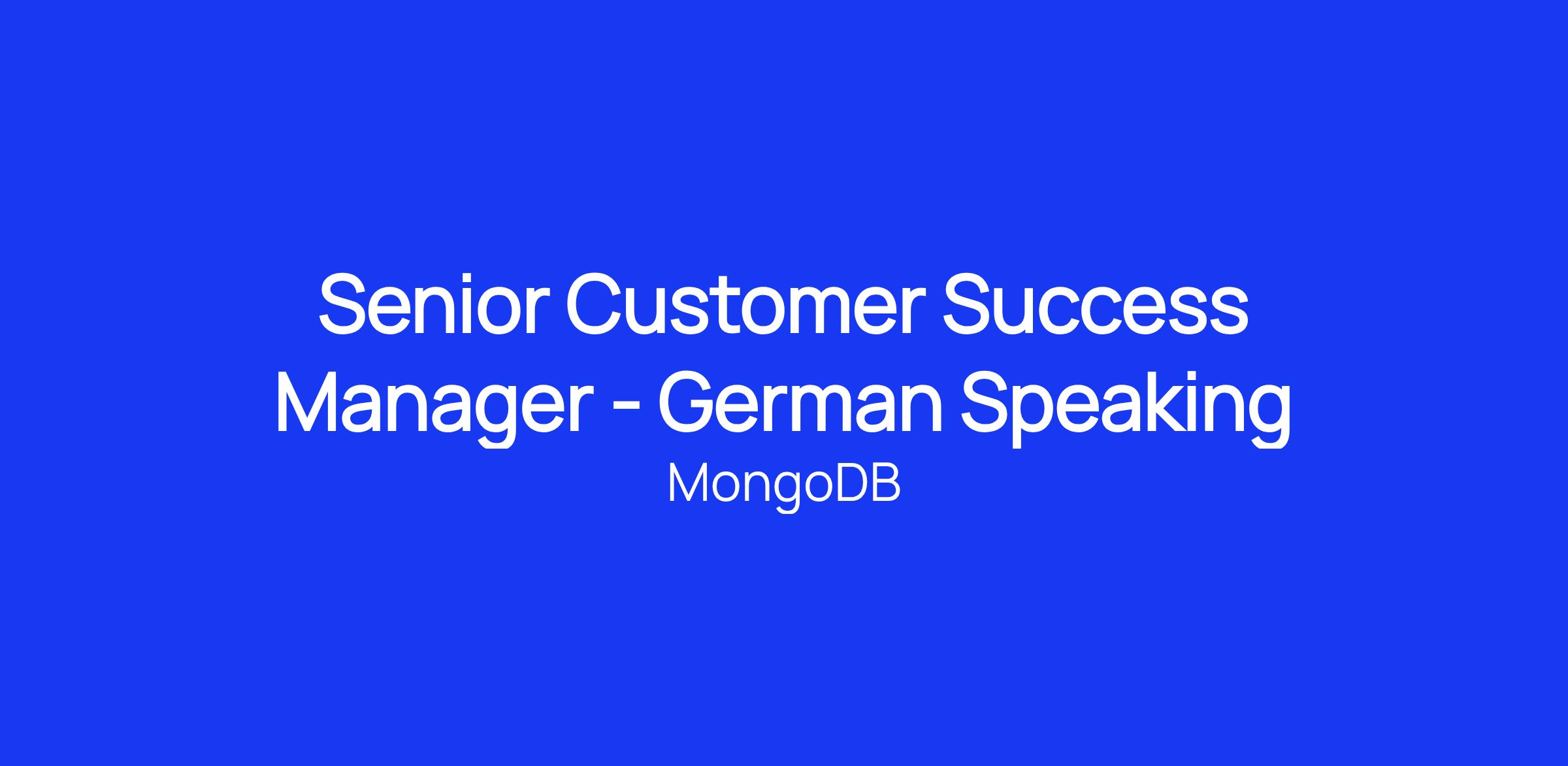 Senior Customer Success Manager - German Speaking

MongoDB